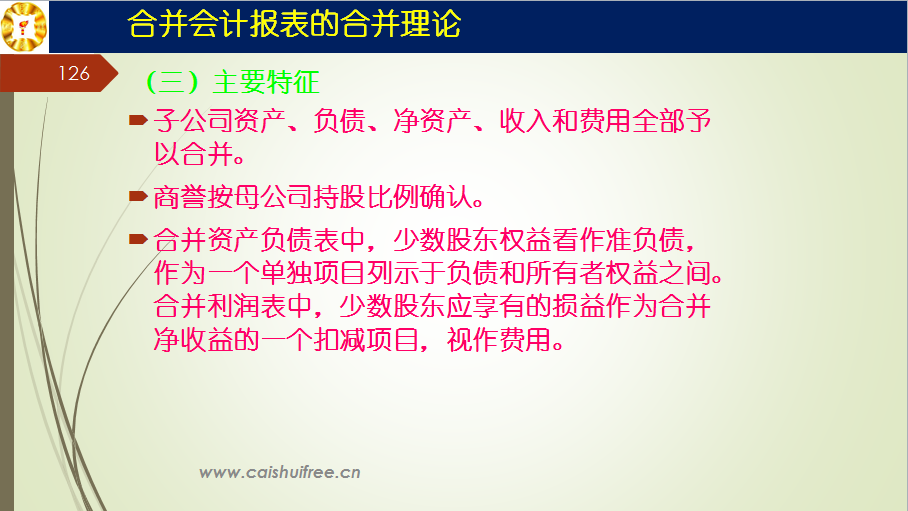 合并会计报表的合并理论

126

（三）主要特征

子公司资产、负债、净资产、收入和费用全部予以合并。

商誉按母公司持股比例确认。

合并资产负债表中，少数股东权益看作准负债，作为一个单独项目列示于负债和所有者权益之间。合并利润表中，少数股东应享有的损益作为合并净收益的一个扣减项目，视作费用。

www.caishuifree.cn